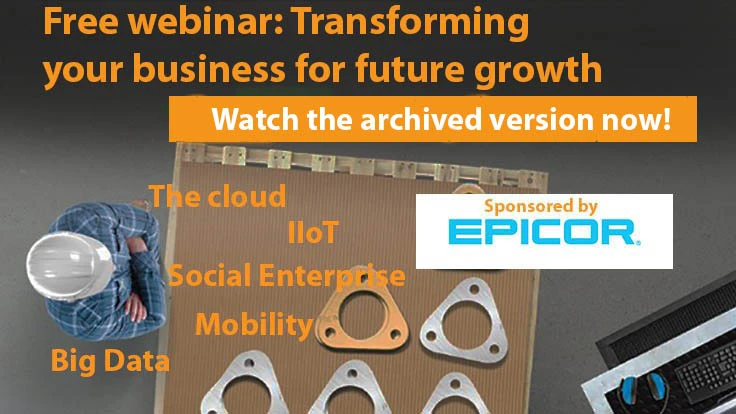 Free webinar: Transforming your business for future growth

Watch the archived version now!

The cloud

IIoT

Social Enterprise

Mobility

Big Data

Sponsored by

EPICOR.